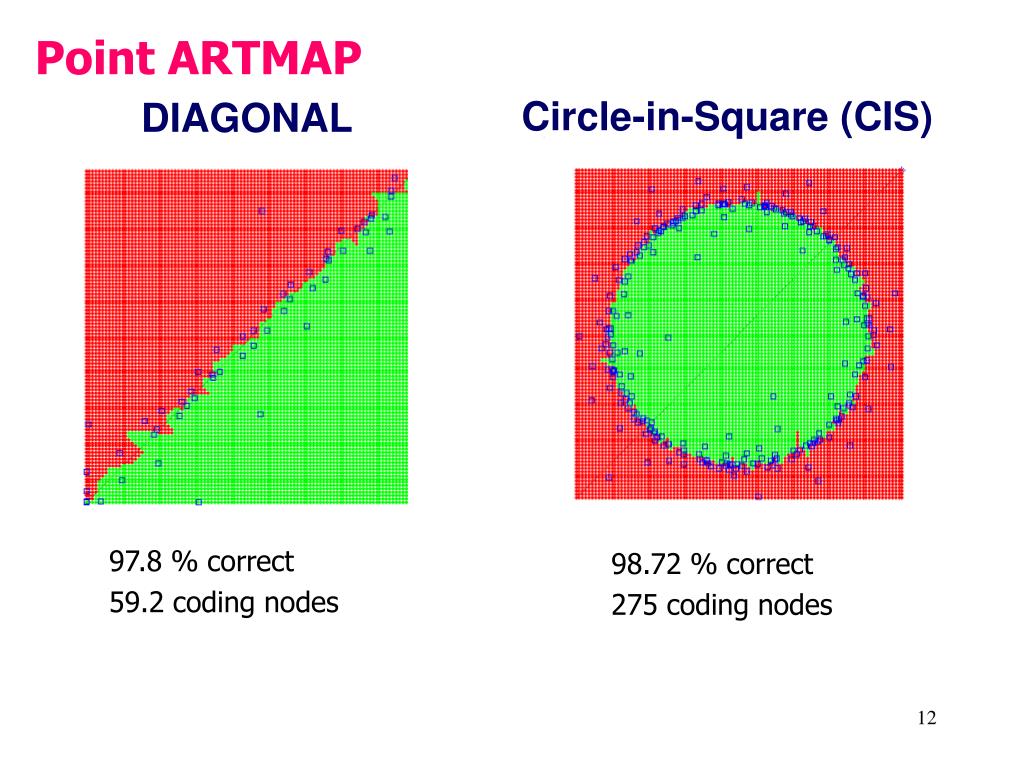 Point ARTMAP

DIAGONAL

Circle-in-Square (CIS)

97.8 % correct
59.2 coding nodes

98.72 % correct
275 coding nodes

12